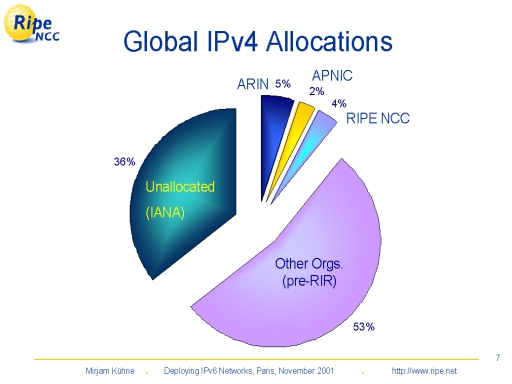 Ripe NCC

Global IPv4 Allocations

ARIN 5%

APNIC 2%

4% RIPE NCC

36%

Unallocated (IANA)

Other Orgs. (pre-RIR)

53%

7

Mirjam Kühne . Deploying IPv6 Networks, Paris, November 2001 . http://www.ripe.net